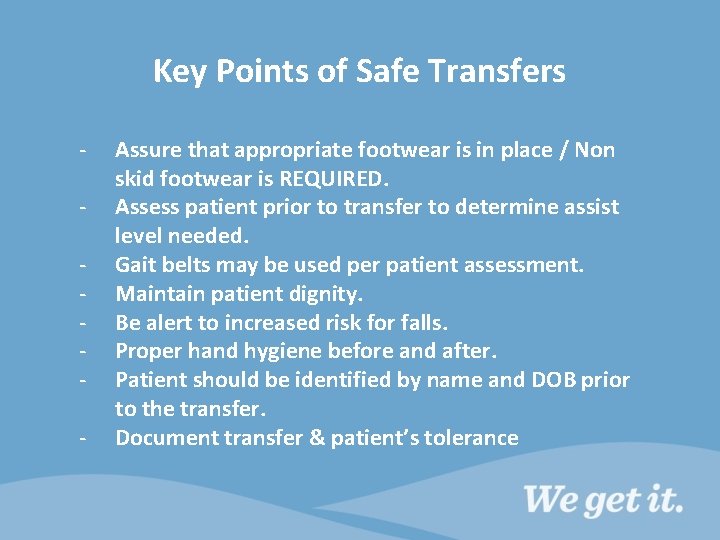 Key Points of Safe Transfers

- Assure that appropriate footwear is in place / Non skid footwear is REQUIRED.
- Assess patient prior to transfer to determine assist level needed.
- Gait belts may be used per patient assessment.
- Maintain patient dignity.
- Be alert to increased risk for falls.
- Proper hand hygiene before and after.
- Patient should be identified by name and DOB prior to the transfer.
- Document transfer & patient's tolerance

We get it.